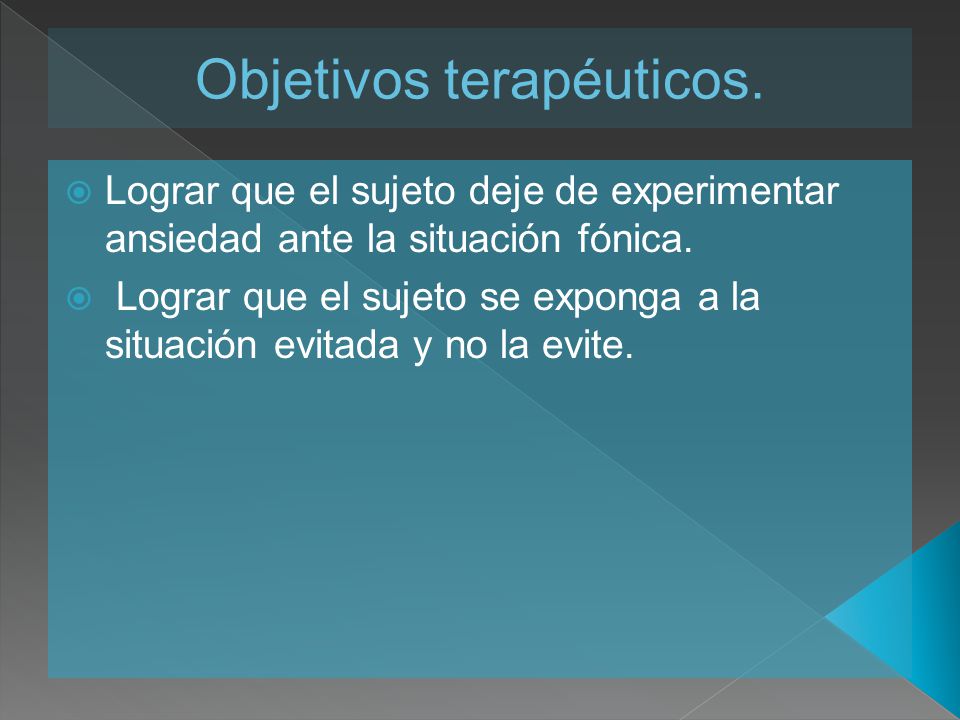 Objetivos terapéuticos.

Lograr que el sujeto deje de experimentar ansiedad ante la situación fónica.

Lograr que el sujeto se exponga a la situación evitada y no la evite.